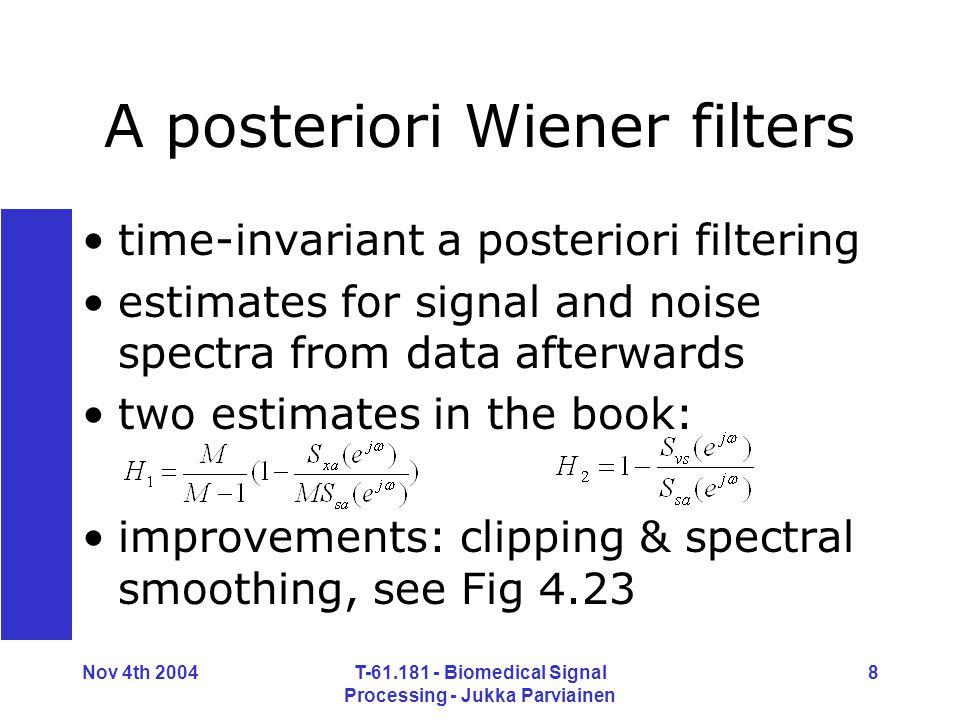 A posteriori Wiener filters

• time-invariant a posteriori filtering

• estimates for signal and noise spectra from data afterwards

• two estimates in the book:

$H_1 = \frac{M}{M-1}(1 - \frac{S_{xa}(e^{j\omega})}{MS_{sa}(e^{j\omega})})$ $H_2 = 1 - \frac{S_{vs}(e^{j\omega})}{S_{sa}(e^{j\omega})}$

• improvements: clipping & spectral smoothing, see Fig 4.23

Nov 4th 2004

T-61.181 - Biomedical Signal Processing - Jukka Parviainen

8